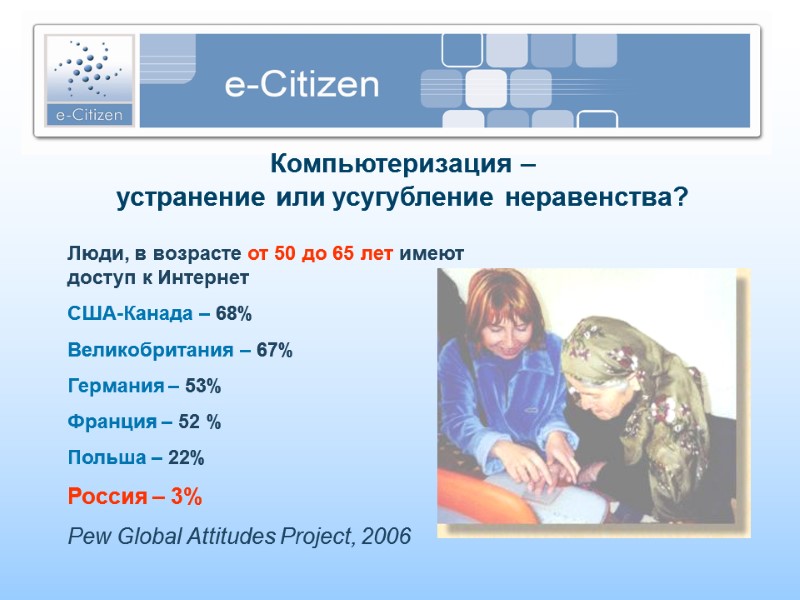 e-Citizen

e-Citizen

Компьютеризация –
устранение или усугубление неравенства?

Люди, в возрасте от 50 до 65 лет имеют доступ к Интернет

США-Канада – 68%

Великобритания – 67%

Германия – 53%

Франция – 52 %

Польша – 22%

Россия – 3%

Pew Global Attitudes Project, 2006